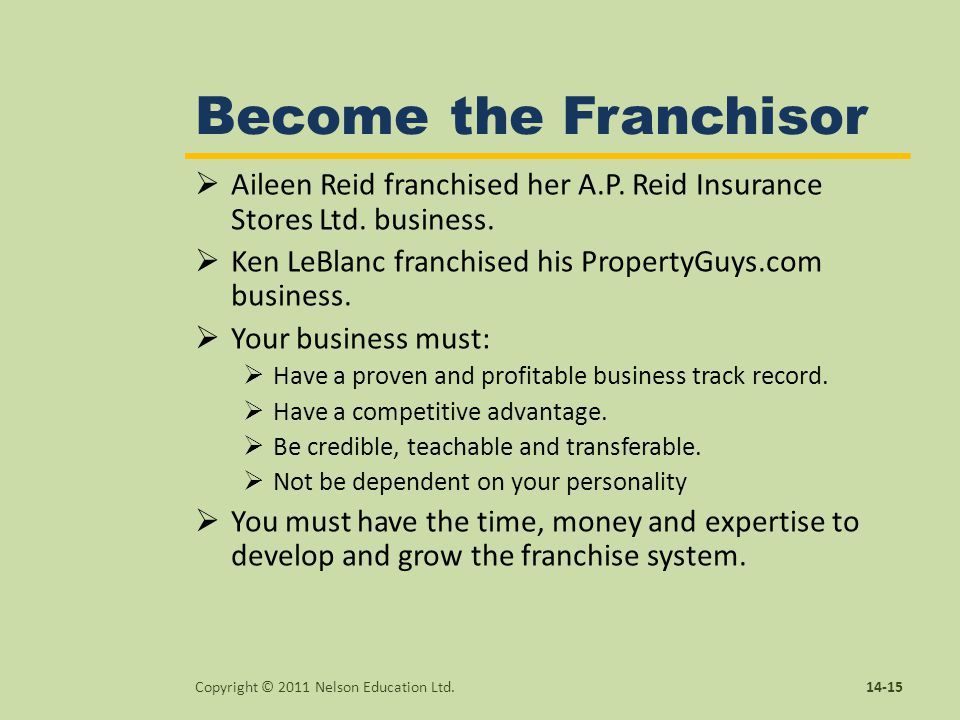 Become the Franchisor

➢ Aileen Reid franchised her A.P. Reid Insurance Stores Ltd. business.

➢ Ken LeBlanc franchised his PropertyGuys.com business.

➢ Your business must:

➢ Have a proven and profitable business track record.

➢ Have a competitive advantage.

➢ Be credible, teachable and transferable.

➢ Not be dependent on your personality

➢ You must have the time, money and expertise to develop and grow the franchise system.

Copyright © 2011 Nelson Education Ltd.

14-15